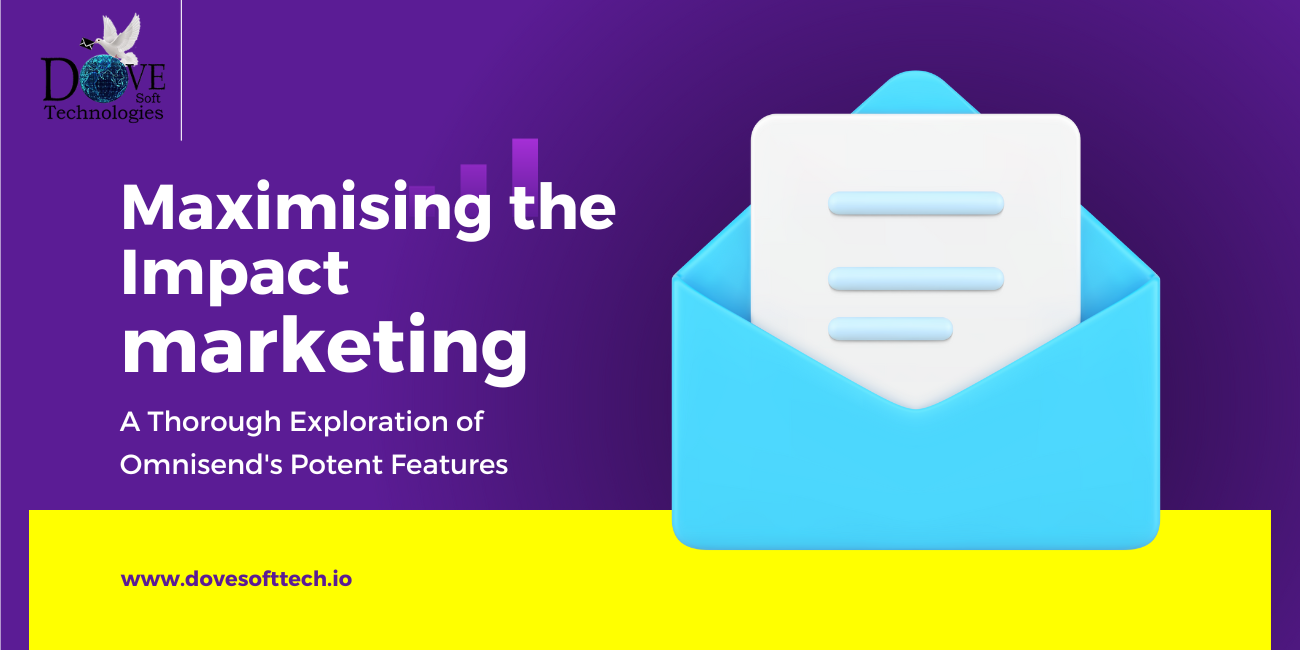 DOVE Soft Technologies

Maximising the Impact marketing

A Thorough Exploration of Omnisend's Potent Features

www.dovesofttech.io